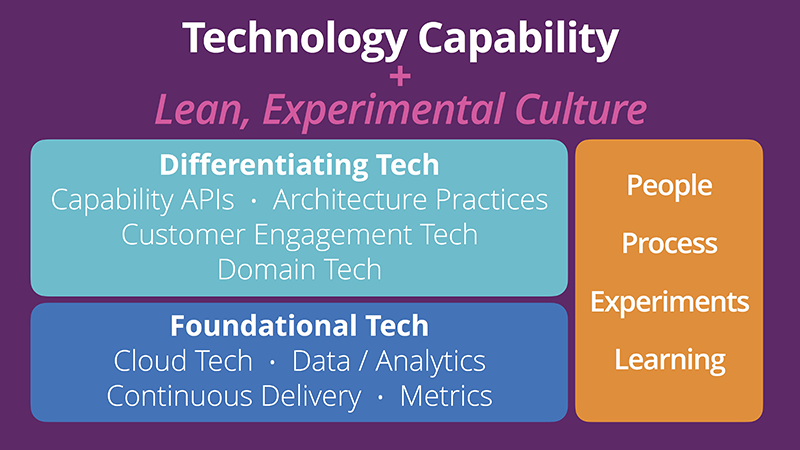 Technology Capability
+
Lean, Experimental Culture

Differentiating Tech
Capability APIs · Architecture Practices
Customer Engagement Tech
Domain Tech

Foundational Tech
Cloud Tech · Data / Analytics
Continuous Delivery · Metrics

People
Process
Experiments
Learning